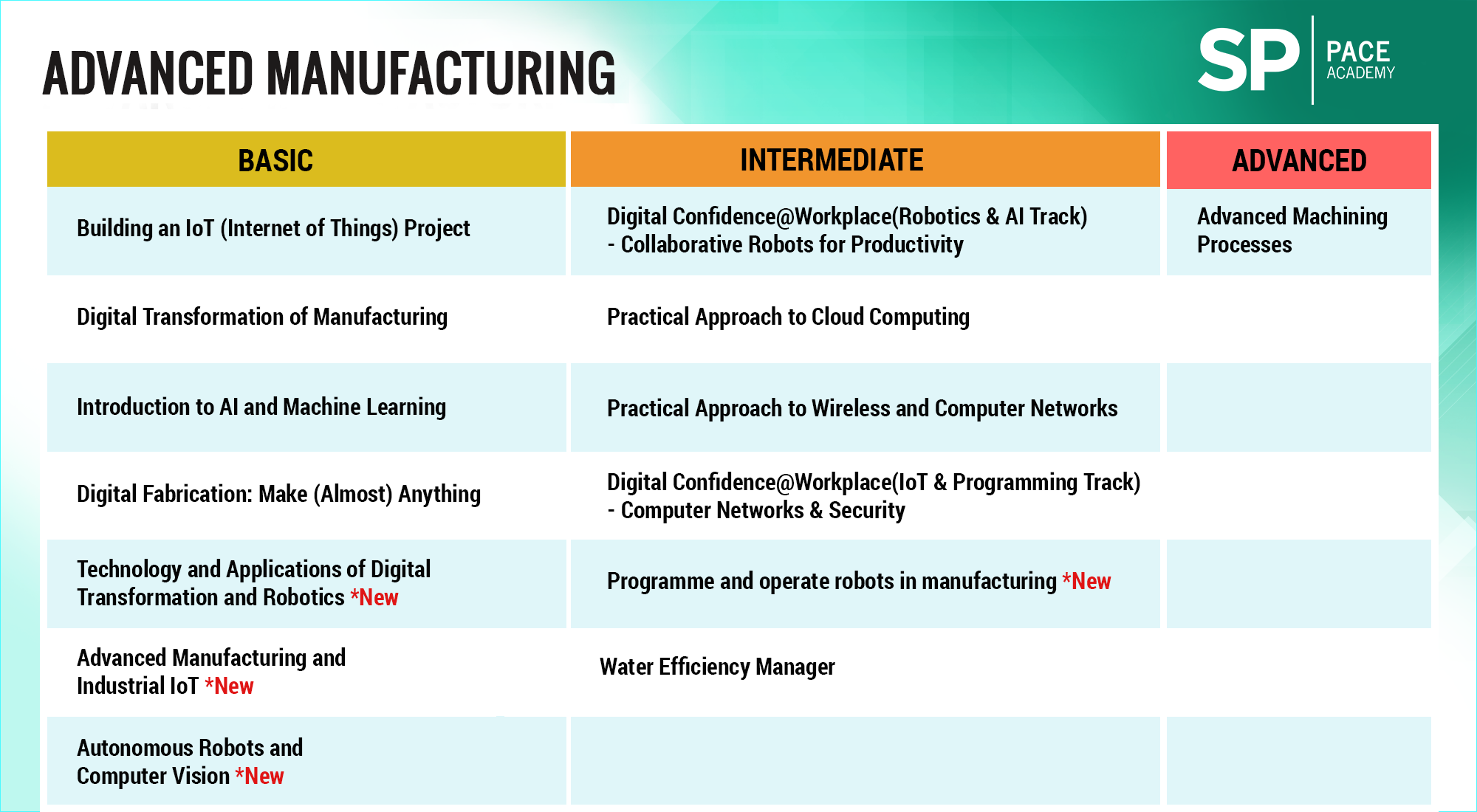 ADVANCED MANUFACTURING

SP PACE ACADEMY

| BASIC | INTERMEDIATE | ADVANCED |
|---|---|---|
| Building an IoT (Internet of Things) Project | Digital Confidence@Workplace(Robotics & AI Track) - Collaborative Robots for Productivity | Advanced Machining Processes |
| Digital Transformation of Manufacturing | Practical Approach to Cloud Computing | |
| Introduction to AI and Machine Learning | Practical Approach to Wireless and Computer Networks | |
| Digital Fabrication: Make (Almost) Anything | Digital Confidence@Workplace(IoT & Programming Track) - Computer Networks & Security | |
| Technology and Applications of Digital Transformation and Robotics *New | Programme and operate robots in manufacturing *New | |
| Advanced Manufacturing and Industrial IoT *New | Water Efficiency Manager | |
| Autonomous Robots and Computer Vision *New | | |